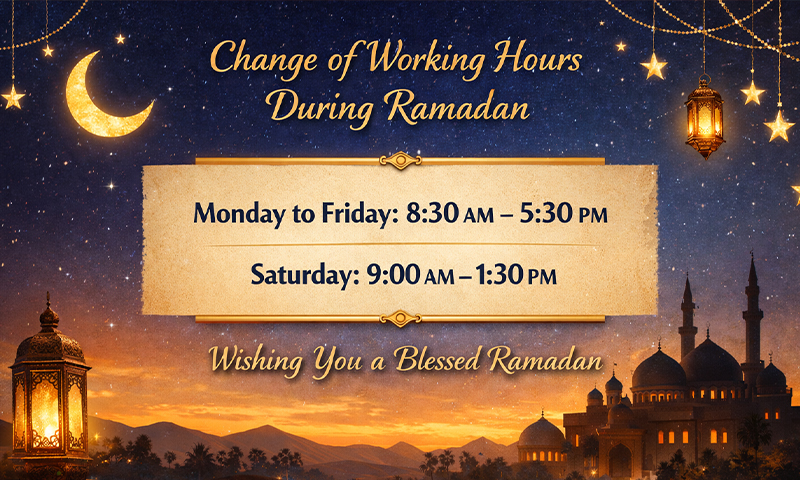 Change of Working Hours During Ramadan

Monday to Friday: 8:30 AM – 5:30 PM

Saturday: 9:00 AM – 1:30 PM

Wishing You a Blessed Ramadan